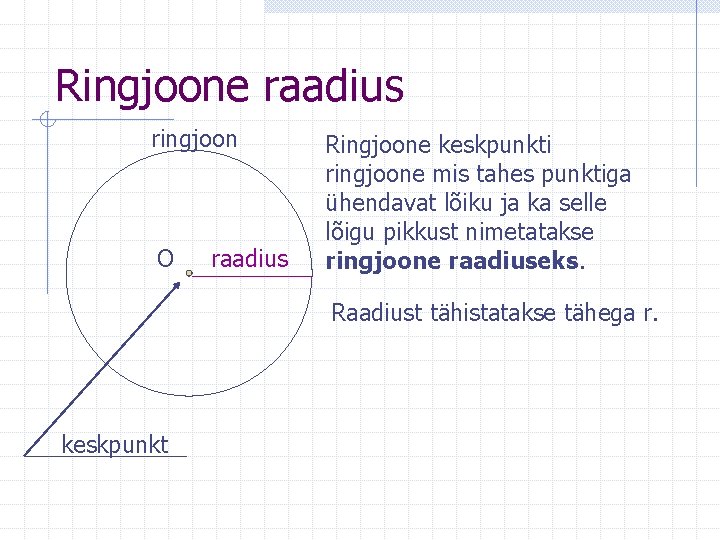 Ringjoone raadius

ringjoon

O

raadius

keskpunkt

Ringjoone keskpunkti ringjoone mis tahes punktiga ühendavat lõiku ja ka selle lõigu pikkust nimetatakse **ringjoone raadiuseks**.

Raadiust tähistatakse tähega r.